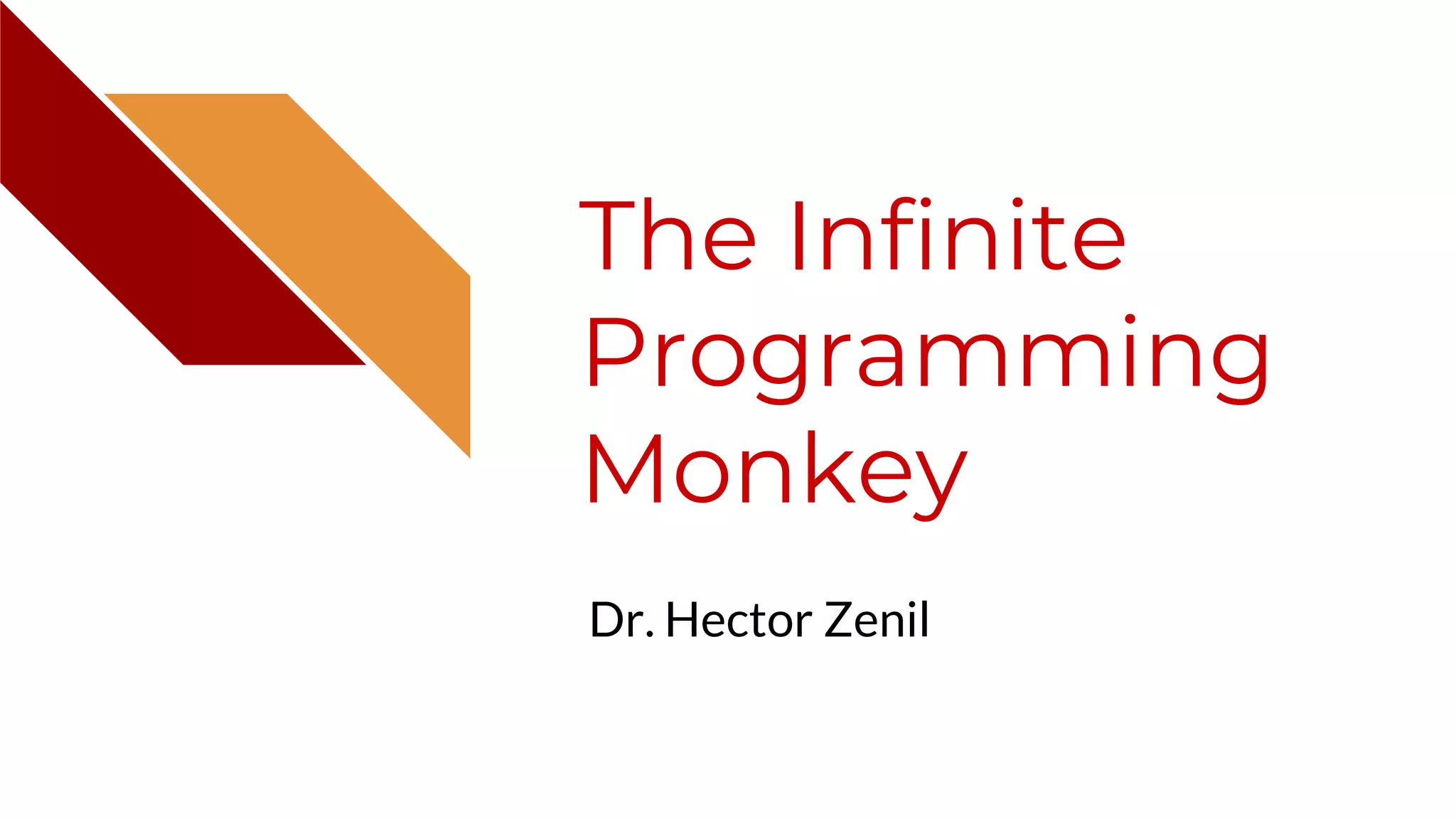 The Infinite Programming Monkey

Dr. Hector Zenil